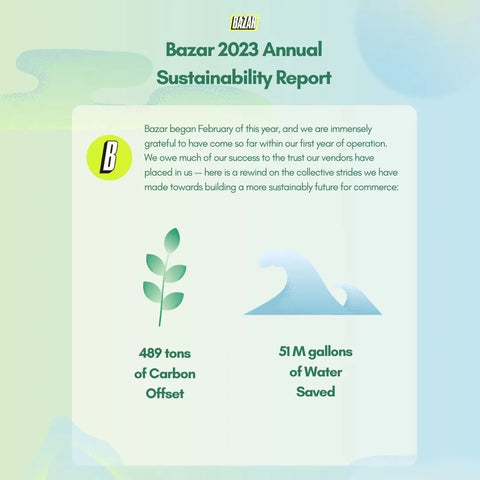 BAZAR

Bazar 2023 Annual Sustainability Report

B

Bazar began February of this year, and we are immensely grateful to have come so far within our first year of operation. We owe much of our success to the trust our vendors have placed in us — here is a rewind on the collective strides we have made towards building a more sustainably future for commerce:

489 tons of Carbon Offset

51 M gallons of Water Saved